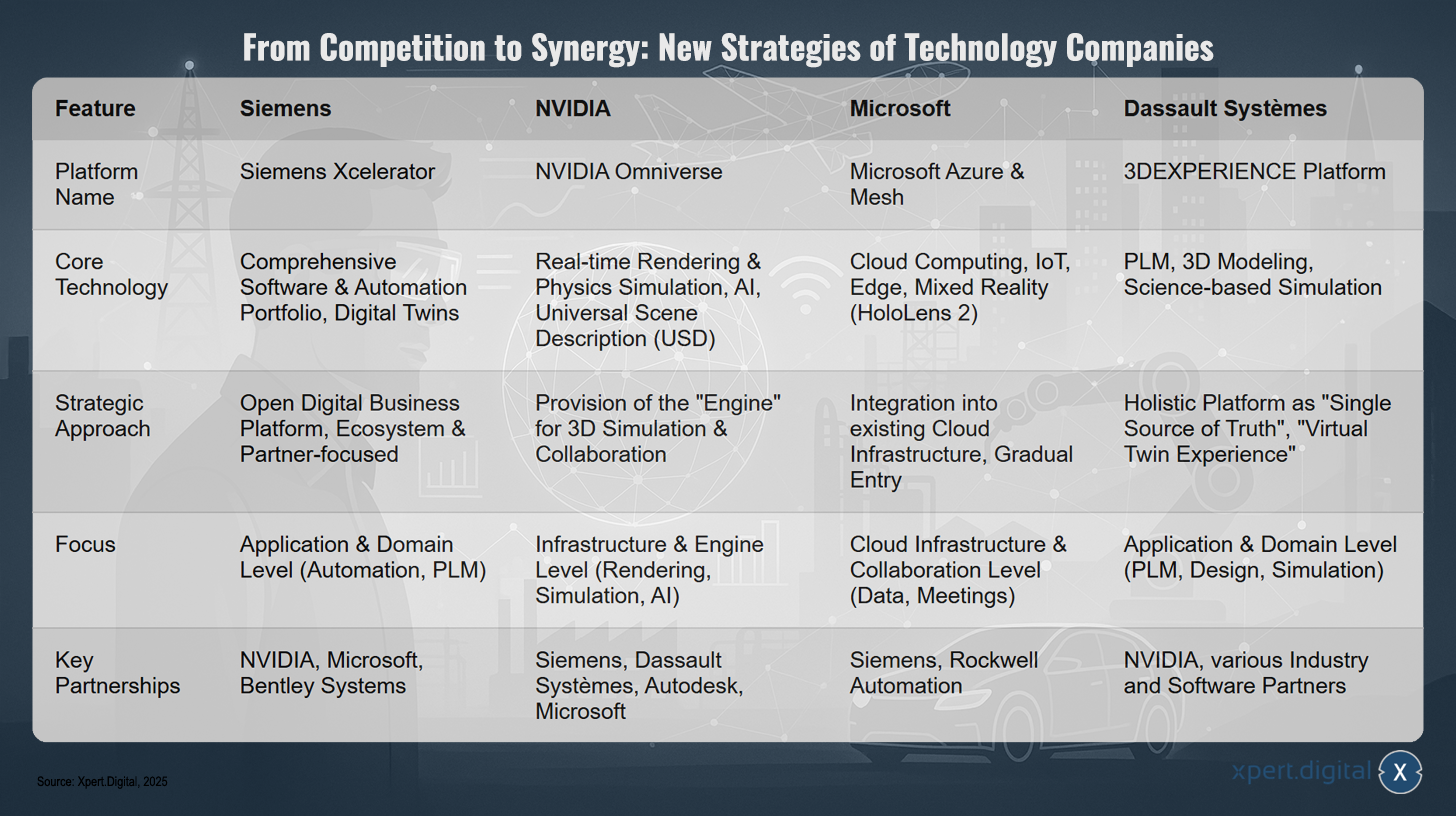 From Competition to Synergy: New Strategies of Technology Companies

| Feature | Siemens | NVIDIA | Microsoft | Dassault Systèmes |
|---|---|---|---|---|
| Platform Name | Siemens Xcelerator | NVIDIA Omniverse | Microsoft Azure & Mesh | 3DEXPERIENCE Platform |
| Core Technology | Comprehensive Software & Automation Portfolio, Digital Twins | Real-time Rendering & Physics Simulation, AI, Universal Scene Description (USD) | Cloud Computing, IoT, Edge, Mixed Reality (HoloLens 2) | PLM, 3D Modeling, Science-based Simulation |
| Strategic Approach | Open Digital Business Platform, Ecosystem & Partner-focused | Provision of the "Engine" for 3D Simulation & Collaboration | Integration into existing Cloud Infrastructure, Gradual Entry | Holistic Platform as "Single Source of Truth", "Virtual Twin Experience" |
| Focus | Application & Domain Level (Automation, PLM) | Infrastructure & Engine Level (Rendering, Simulation, AI) | Cloud Infrastructure & Collaboration Level (Data, Meetings) | Application & Domain Level (PLM, Design, Simulation) |
| Key Partnerships | NVIDIA, Microsoft, Bentley Systems | Siemens, Dassault Systèmes, Autodesk, Microsoft | Siemens, Rockwell Automation | NVIDIA, various Industry and Software Partners |

Source: Xpert.Digital, 2025

xpert.digital X